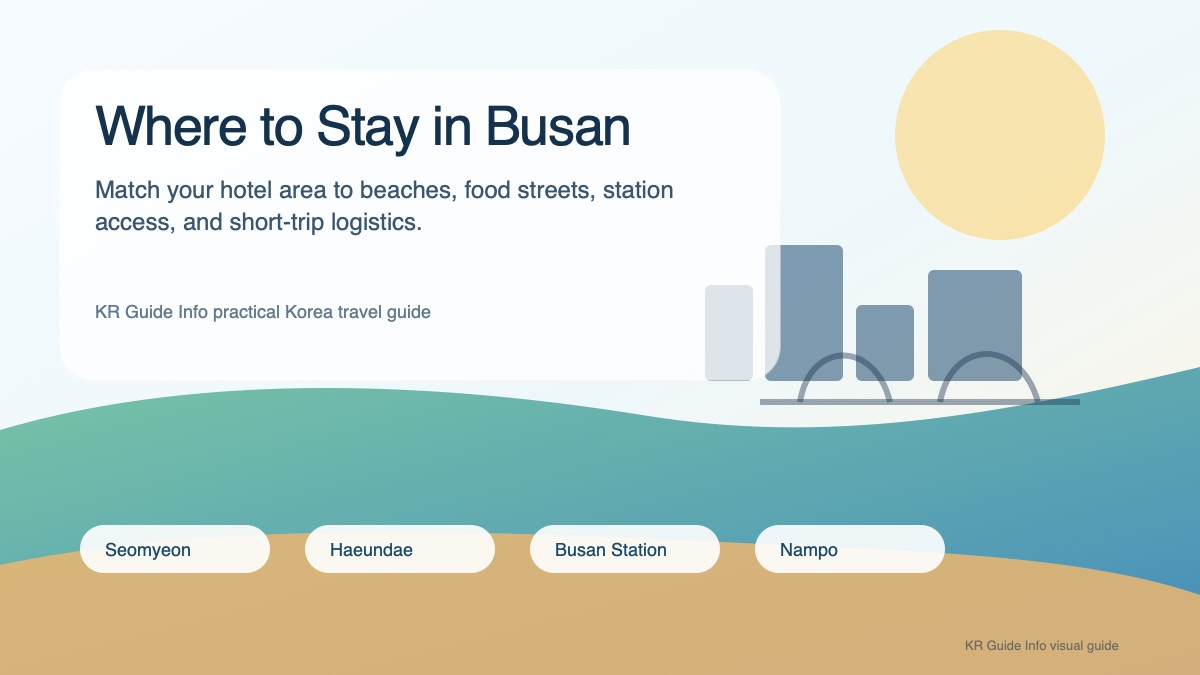 Where to Stay in Busan

Match your hotel area to beaches, food streets, station access, and short-trip logistics.

KR Guide Info practical Korea travel guide

Seomyeon

Haeundae

Busan Station

Nampo

KR Guide Info visual guide